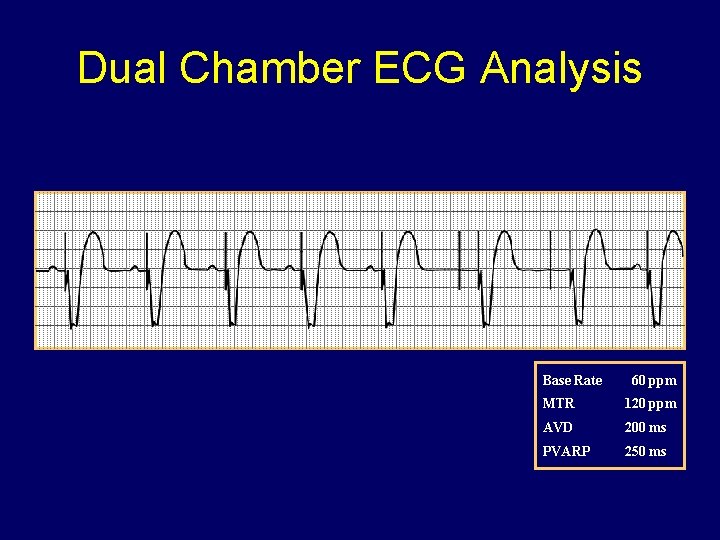 Dual Chamber ECG Analysis

| Base Rate | 60 ppm |
|---|---|
| MTR | 120 ppm |
| AVD | 200 ms |
| PVARP | 250 ms |